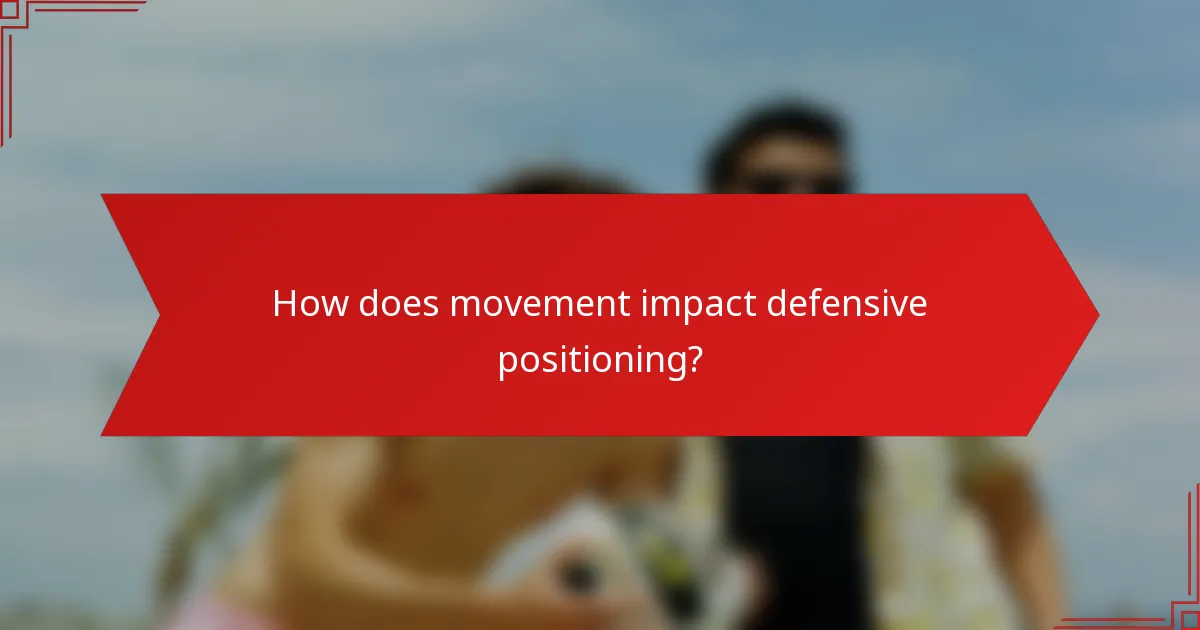 How does movement impact defensive positioning?